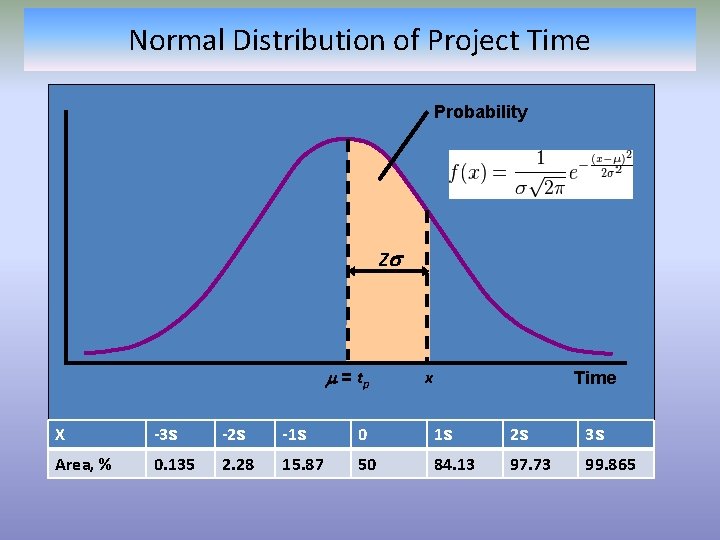 Normal Distribution of Project Time

Probability

$f(x) = \frac{1}{\sigma\sqrt{2\pi}} e^{-\frac{(x-\mu)^2}{2\sigma^2}}$

$Z\sigma$

$\mu = t_p$

$x$

Time

| X | -3s | -2s | -1s | 0 | 1s | 2s | 3s |
|---|---|---|---|---|---|---|---|
| Area, % | 0.135 | 2.28 | 15.87 | 50 | 84.13 | 97.73 | 99.865 |